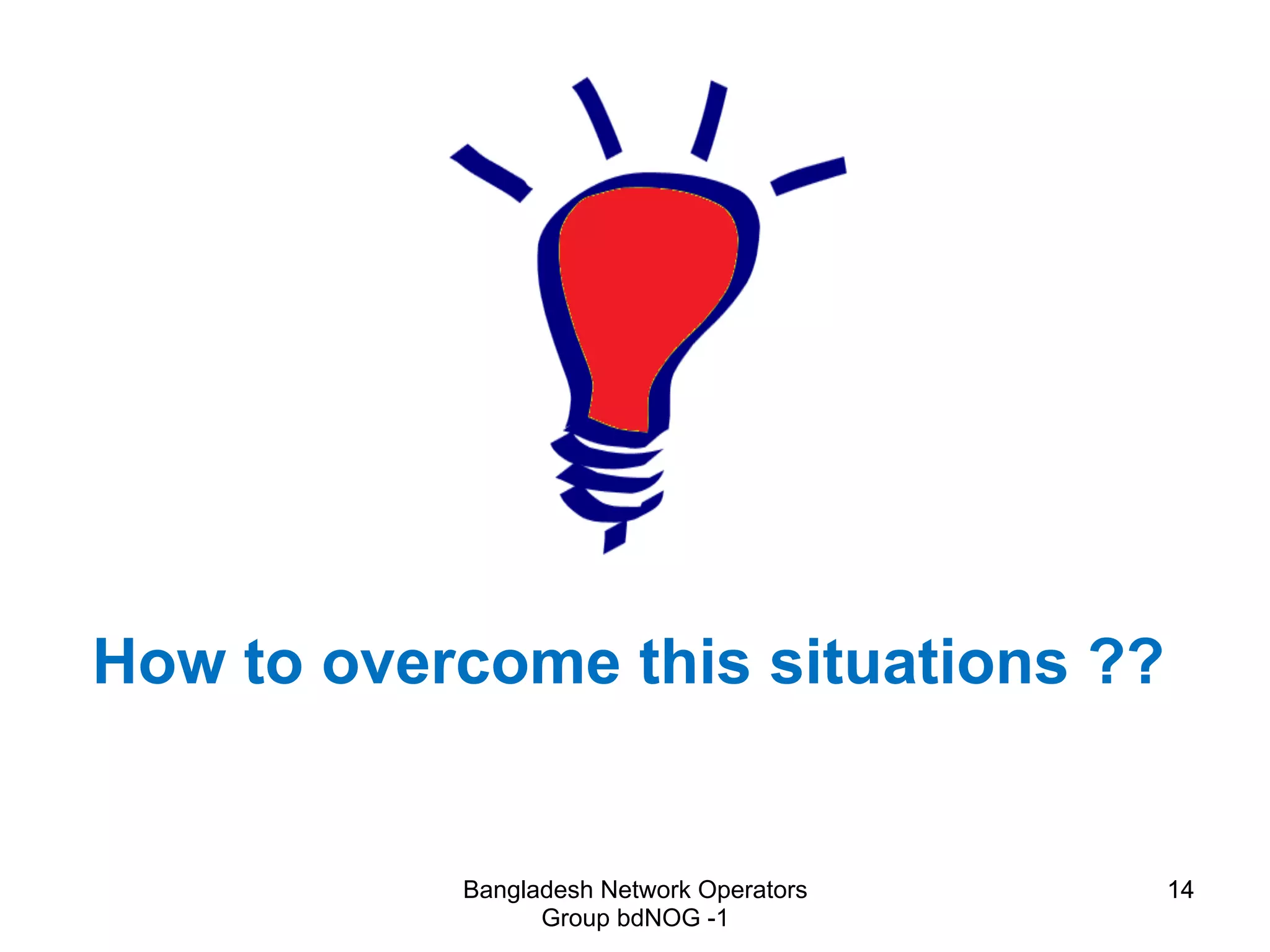 How to overcome this situations ??

Bangladesh Network Operators Group bdNOG -1

14